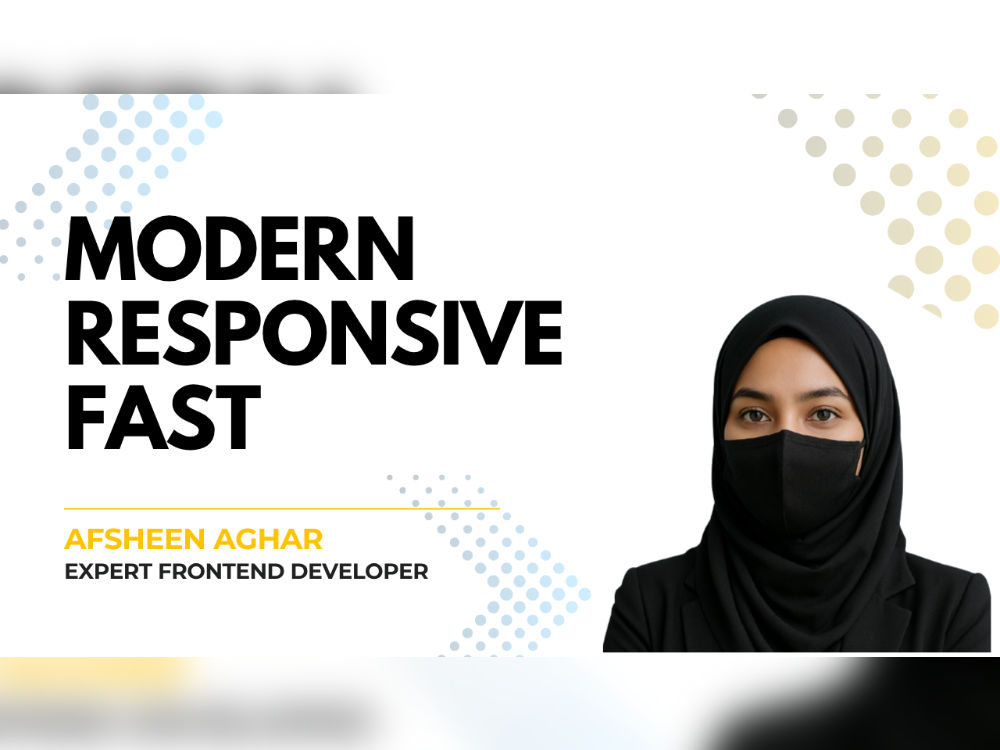 MODERN
RESPONSIVE
FAST

AFSHEEN AGHAR
EXPERT FRONTEND DEVELOPER